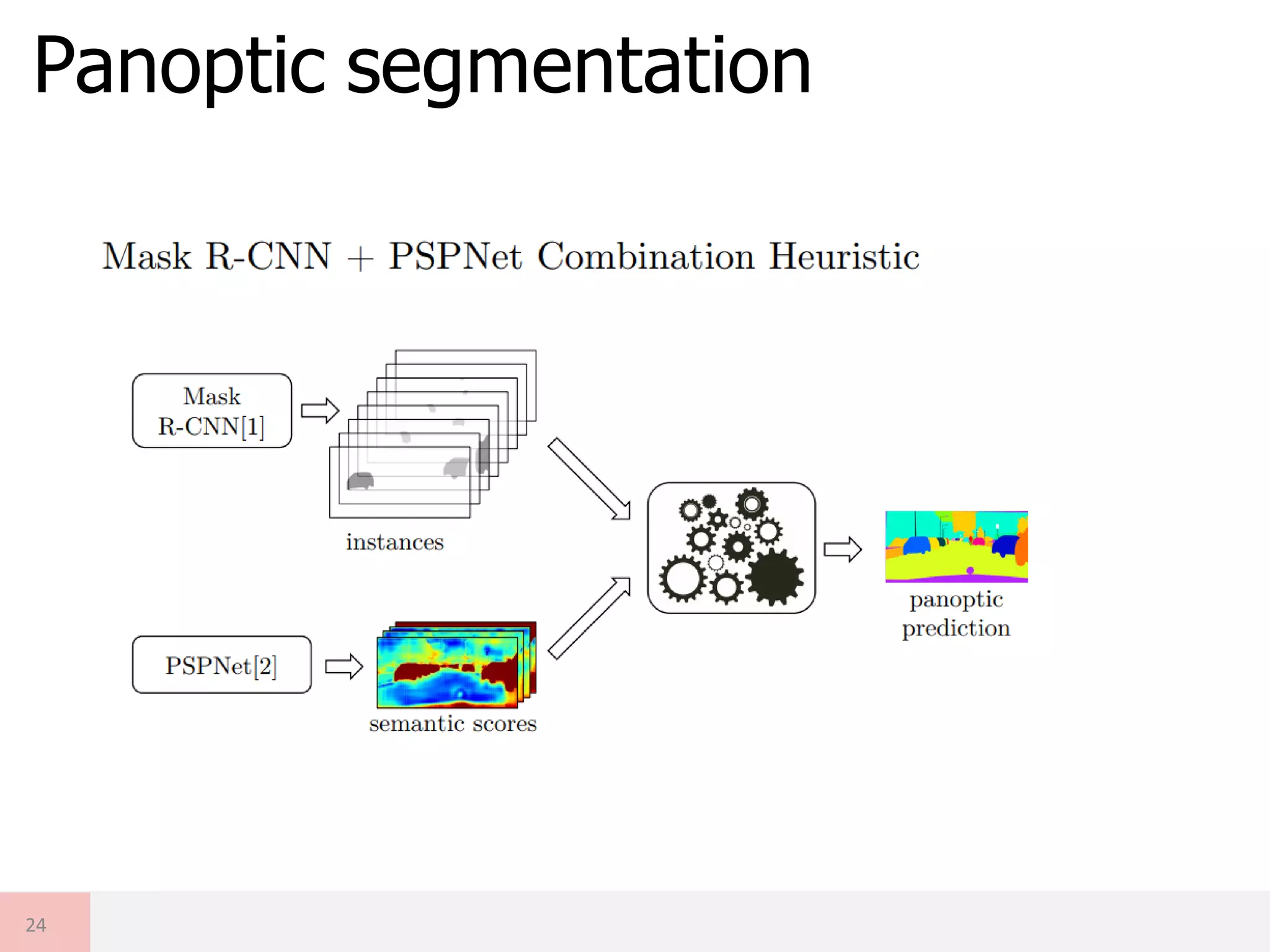 Panoptic segmentation

Mask R-CNN + PSPNet Combination Heuristic

Mask R-CNN[1]

instances

PSPNet[2]

semantic scores

panoptic prediction

24